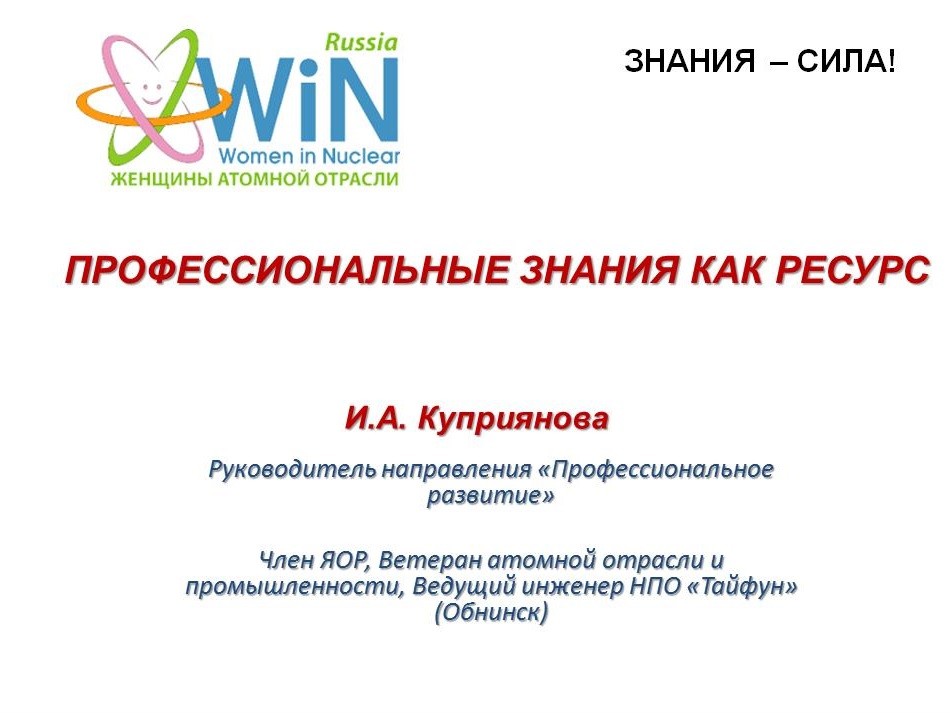 Russia
WiN
Women in Nuclear
ЖЕНЩИНЫ АТОМНОЙ ОТРАСЛИ

ЗНАНИЯ – СИЛА!

ПРОФЕССИОНАЛЬНЫЕ ЗНАНИЯ КАК РЕСУРС

И.А. Куприянова

Руководитель направления «Профессиональное развитие»

Член ЯОР, Ветеран атомной отрасли и промышленности, Ведущий инженер НПО «Тайфун» (Обнинск)